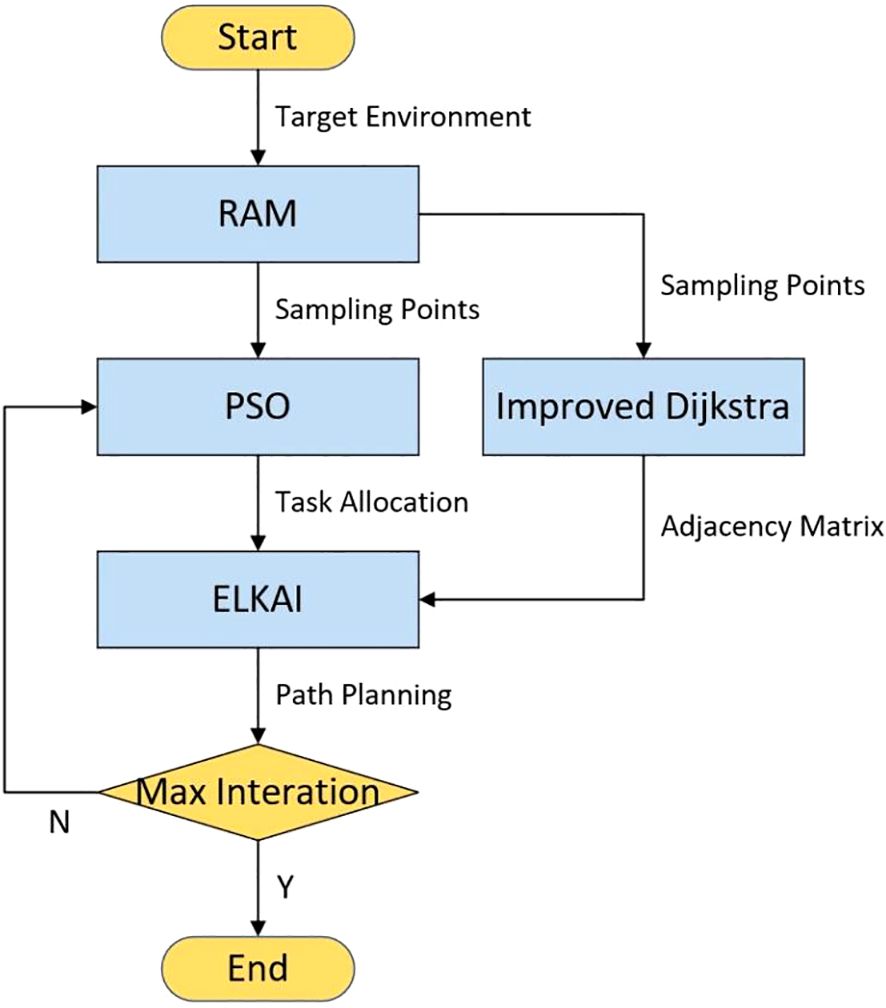 Start

Target Environment

RAM

Sampling Points

Sampling Points

PSO

Improved Dijkstra

Task Allocation

Adjacency Matrix

ELKAI

Path Planning

Max Interation

N

Y

End